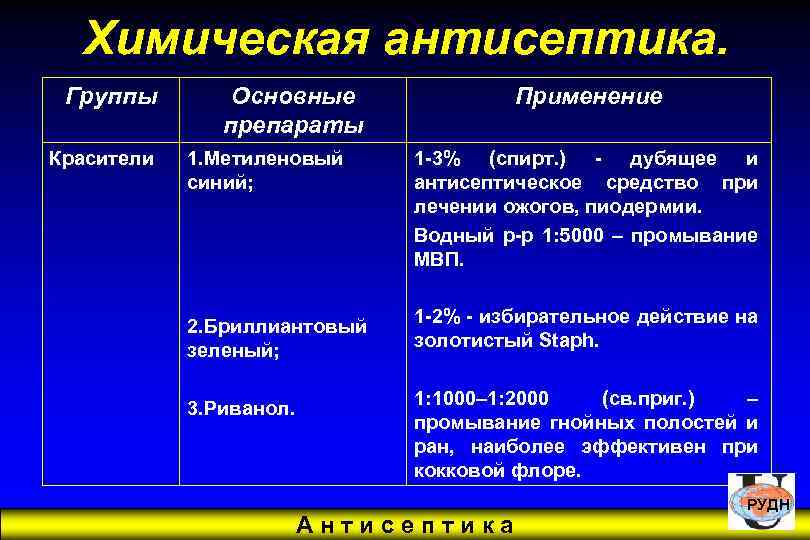 Химическая антисептика.

| Группы | Основные препараты | Применение |
|---|---|---|
| Красители | 1.Метиленовый синий; | 1-3% (спирт.) - дубящее и антисептическое средство при лечении ожогов, пиодермии. Водный р-р 1:5000 – промывание МВП. |
| | 2.Бриллиантовый зеленый; | 1-2% - избирательное действие на золотистый Staph. |
| | 3.Риванол. | 1:1000–1:2000 (св.приг.) – промывание гнойных полостей и ран, наиболее эффективен при кокковой флоре. |

РУДН

Антисептика